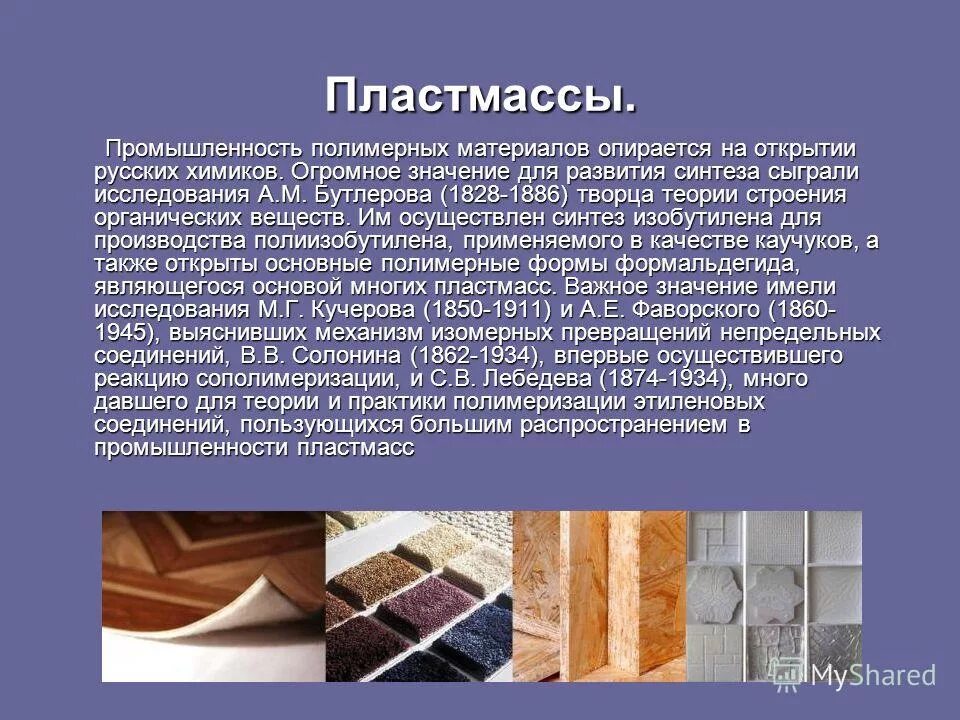 Пластмассы.

Промышленность полимерных материалов опирается на открытии русских химиков. Огромное значение для развития синтеза сыграли исследования А.М. Бутлерова (1828-1886) творца теории строения органических веществ. Им осуществлен синтез изобутилена для производства полиизобутилена, применяемого в качестве каучуков, а также открыты основные полимерные формы формальдегида, являющегося основой многих пластмасс. Важное значение имели исследования М.Г. Кучерова (1850-1911) и А.Е. Фаворского (1860-1945), выяснивших механизм изомерных превращений непредельных соединений, В.В. Солонина (1862-1934), впервые осуществившего реакцию сополимеризации, и С.В. Лебедева (1874-1934), много давшего для теории и практики полимеризации этиленовых соединений, пользующихся большим распространением в промышленности пластмасс

MyShared